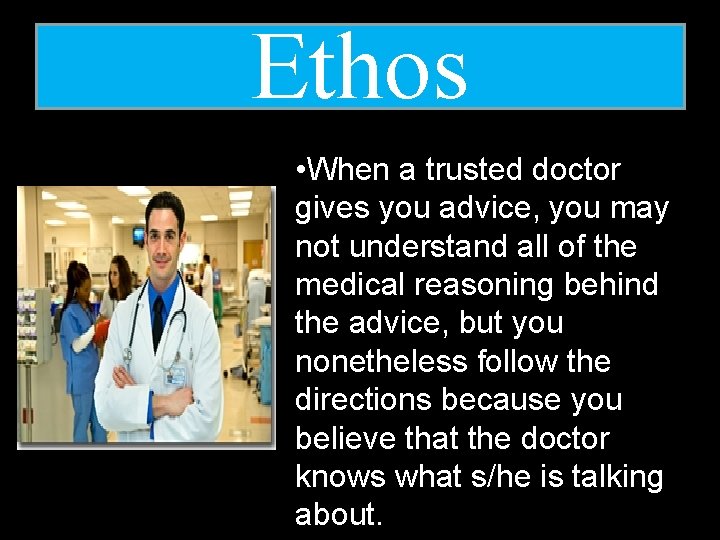 Ethos

•When a trusted doctor gives you advice, you may not understand all of the medical reasoning behind the advice, but you nonetheless follow the directions because you believe that the doctor knows what s/he is talking about.